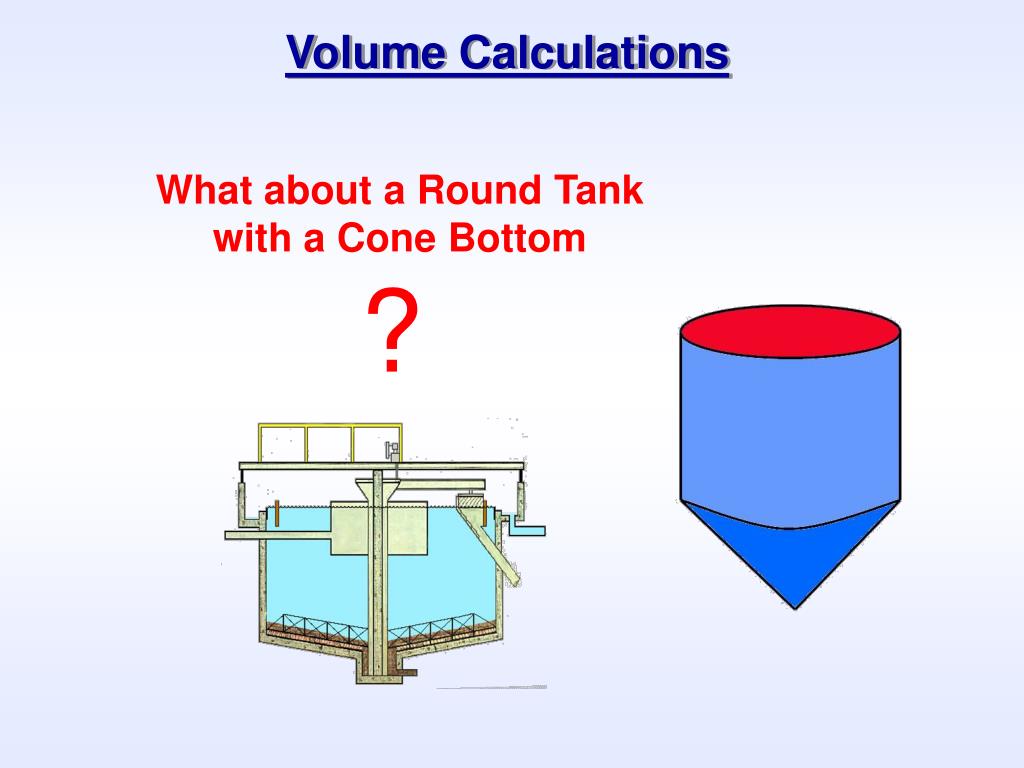 Volume Calculations

What about a Round Tank with a Cone Bottom

?